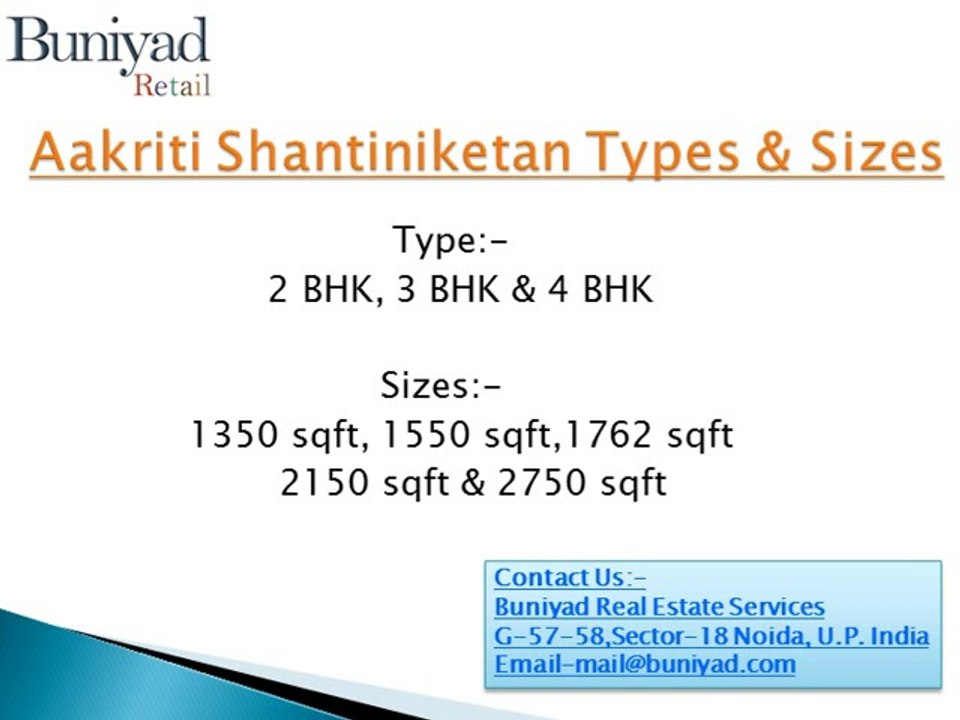 Buniyad
Retail

Aakriti Shantiniketan Types & Sizes

Type:-
2 BHK, 3 BHK & 4 BHK

Sizes:-
1350 sqft, 1550 sqft,1762 sqft
2150 sqft & 2750 sqft

Contact Us:-
Buniyad Real Estate Services
G-57-58,Sector-18 Noida, U.P. India
Email-mail@buniyad.com